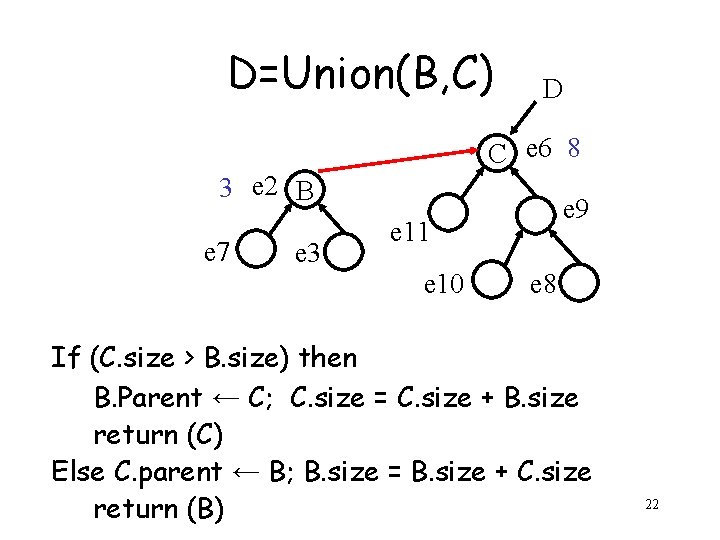 D=Union(B,C)

D

C e6 8

3 e2 B

e9

e11

e7 e3

e10 e8

If (C.size > B.size) then
B.Parent ← C; C.size = C.size + B.size
return (C)
Else C.parent ← B; B.size = B.size + C.size
return (B)

22